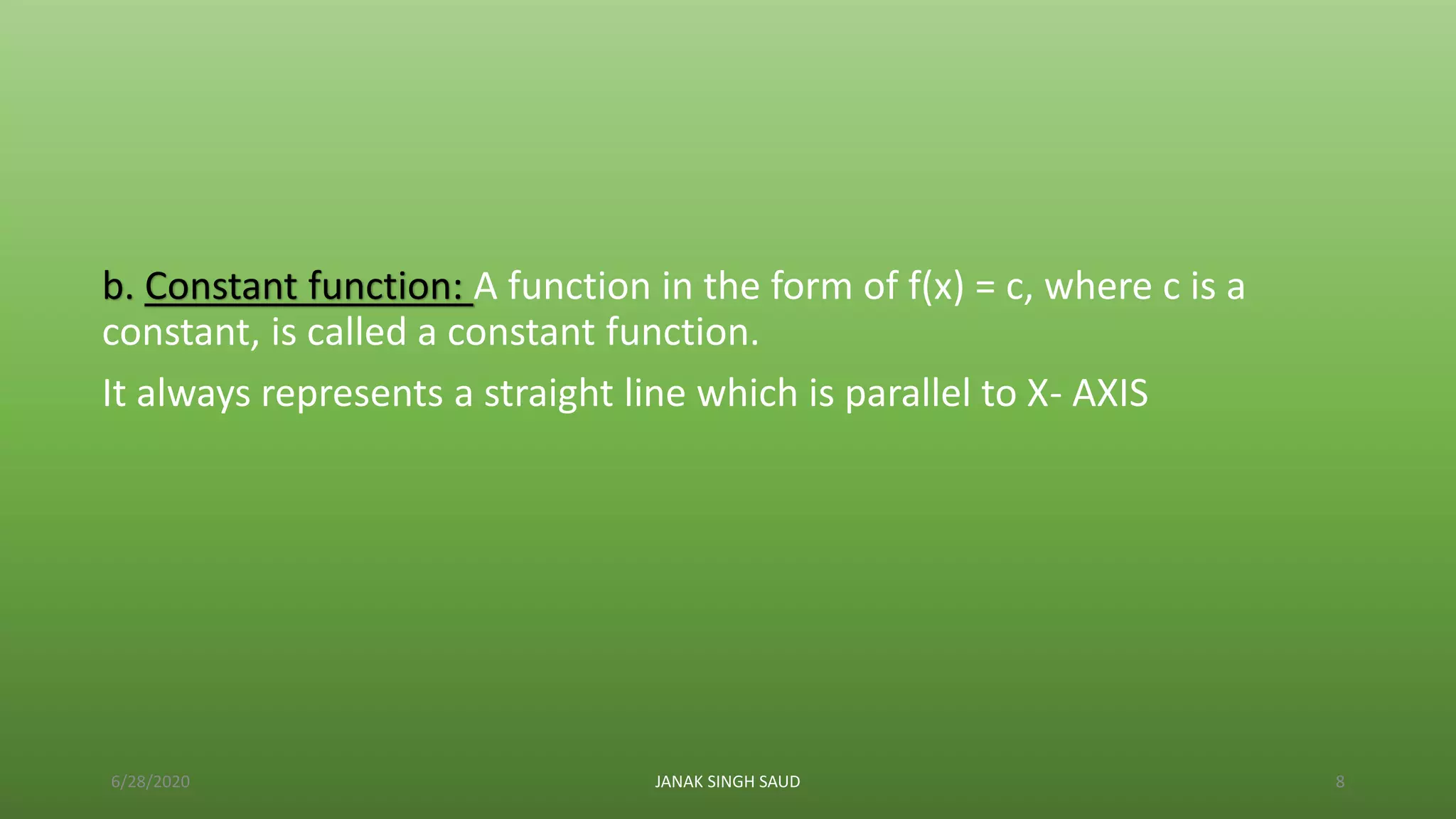 b. Constant function: A function in the form of $f(x) = c$, where c is a constant, is called a constant function.

It always represents a straight line which is parallel to X- AXIS

6/28/2020

JANAK SINGH SAUD

8